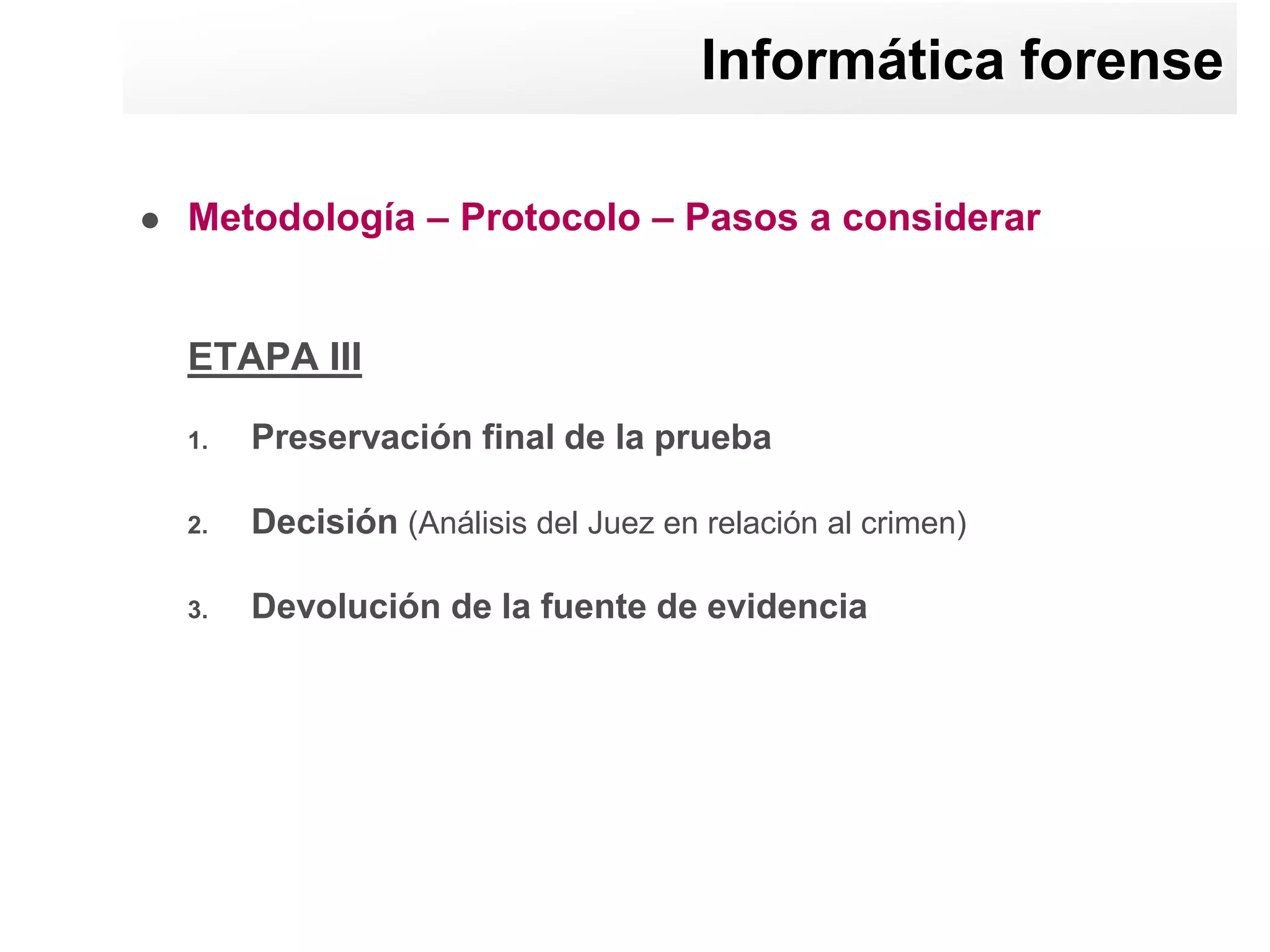 Informática forense

● Metodología – Protocolo – Pasos a considerar

ETAPA III

1. Preservación final de la prueba

2. Decisión (Análisis del Juez en relación al crimen)

3. Devolución de la fuente de evidencia